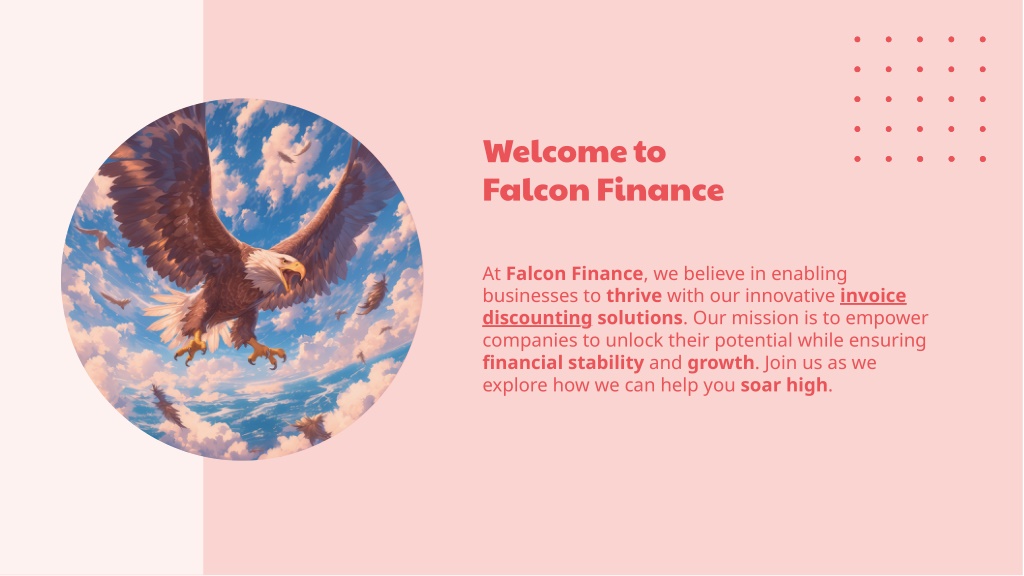 Welcome to Falcon Finance

At Falcon Finance, we believe in enabling businesses to thrive with our innovative invoice discounting solutions. Our mission is to empower companies to unlock their potential while ensuring financial stability and growth. Join us as we explore how we can help you soar high.